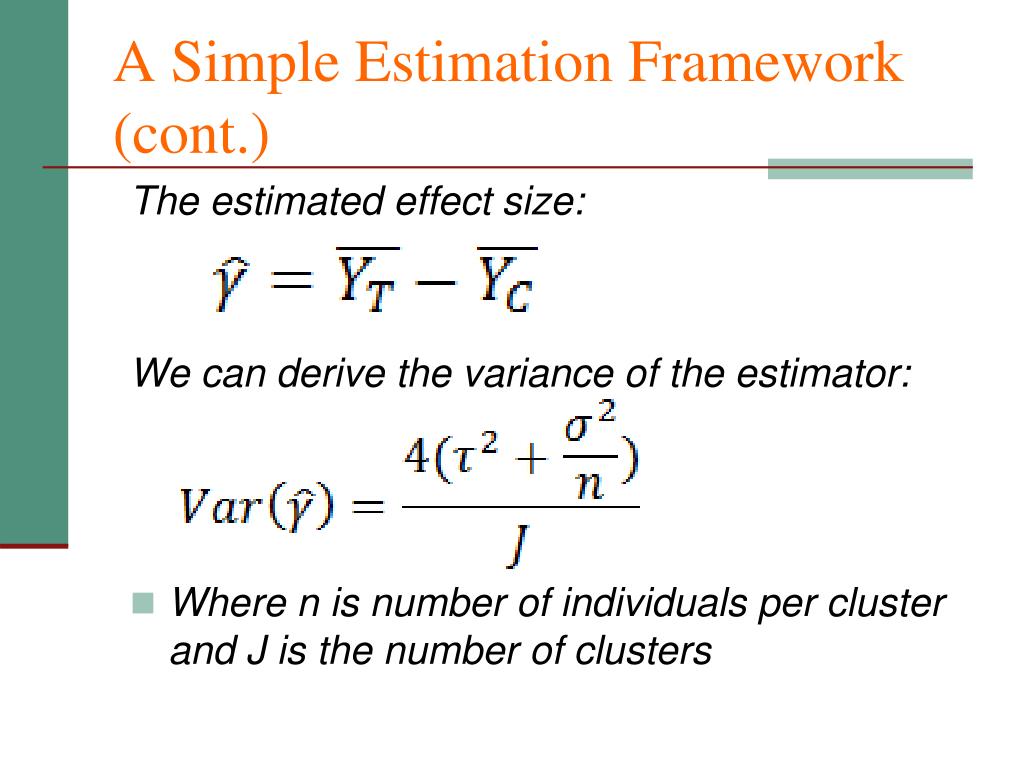 A Simple Estimation Framework (cont.)

The estimated effect size:

$\hat{\gamma} = \overline{Y_T} - \overline{Y_C}$

We can derive the variance of the estimator:

$Var(\hat{\gamma}) = \frac{4(\tau^2 + \frac{\sigma^2}{n})}{J}$

Where n is number of individuals per cluster and J is the number of clusters